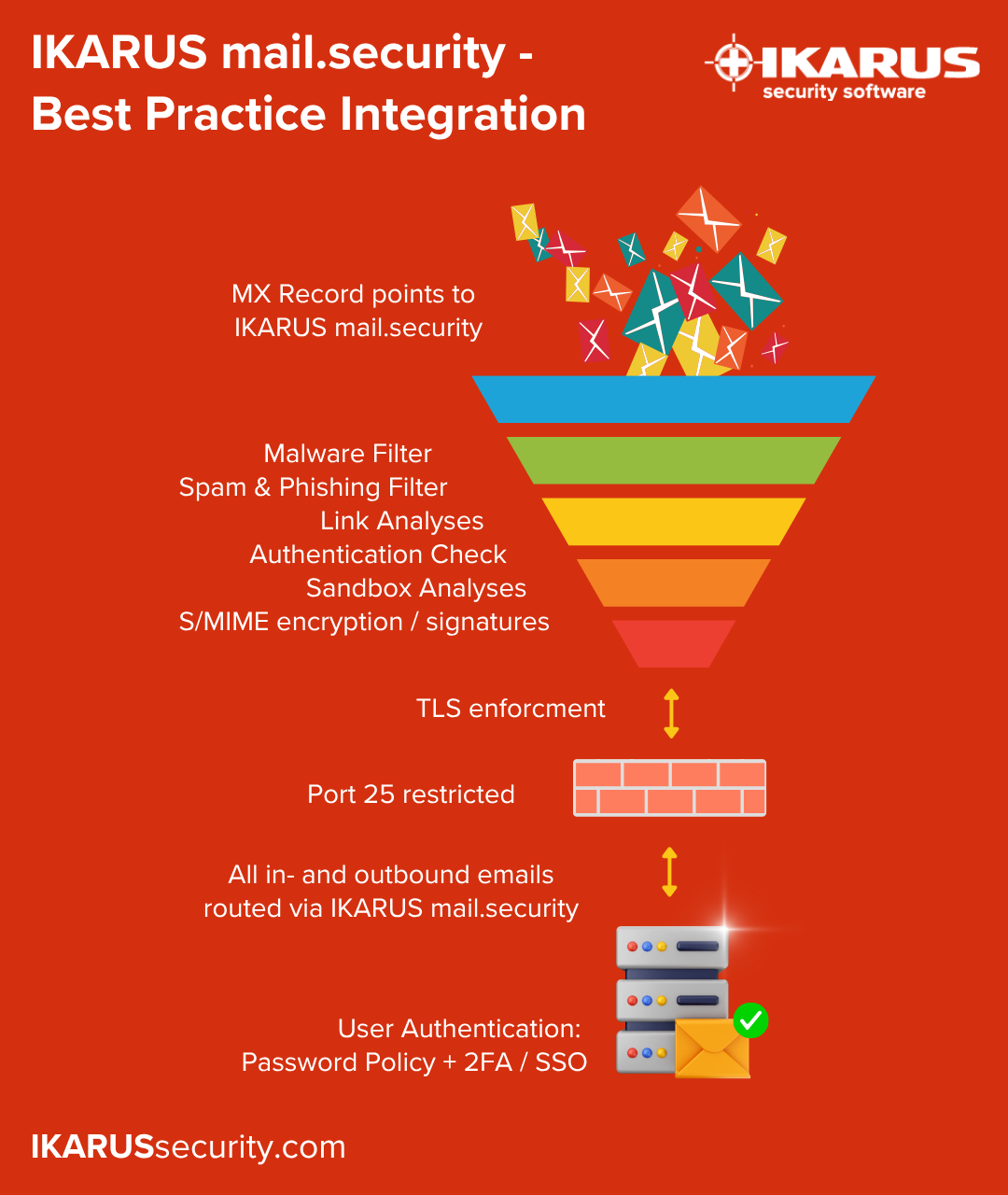 IKARUS mail.security - Best Practice Integration

IKARUS security software

MX Record points to IKARUS mail.security

Malware Filter
Spam & Phishing Filter
Link Analyses
Authentication Check
Sandbox Analyses
S/MIME encryption / signatures

TLS enforcment

Port 25 restricted

All in- and outbound emails routed via IKARUS mail.security

User Authentication: Password Policy + 2FA / SSO

IKARUSsecurity.com